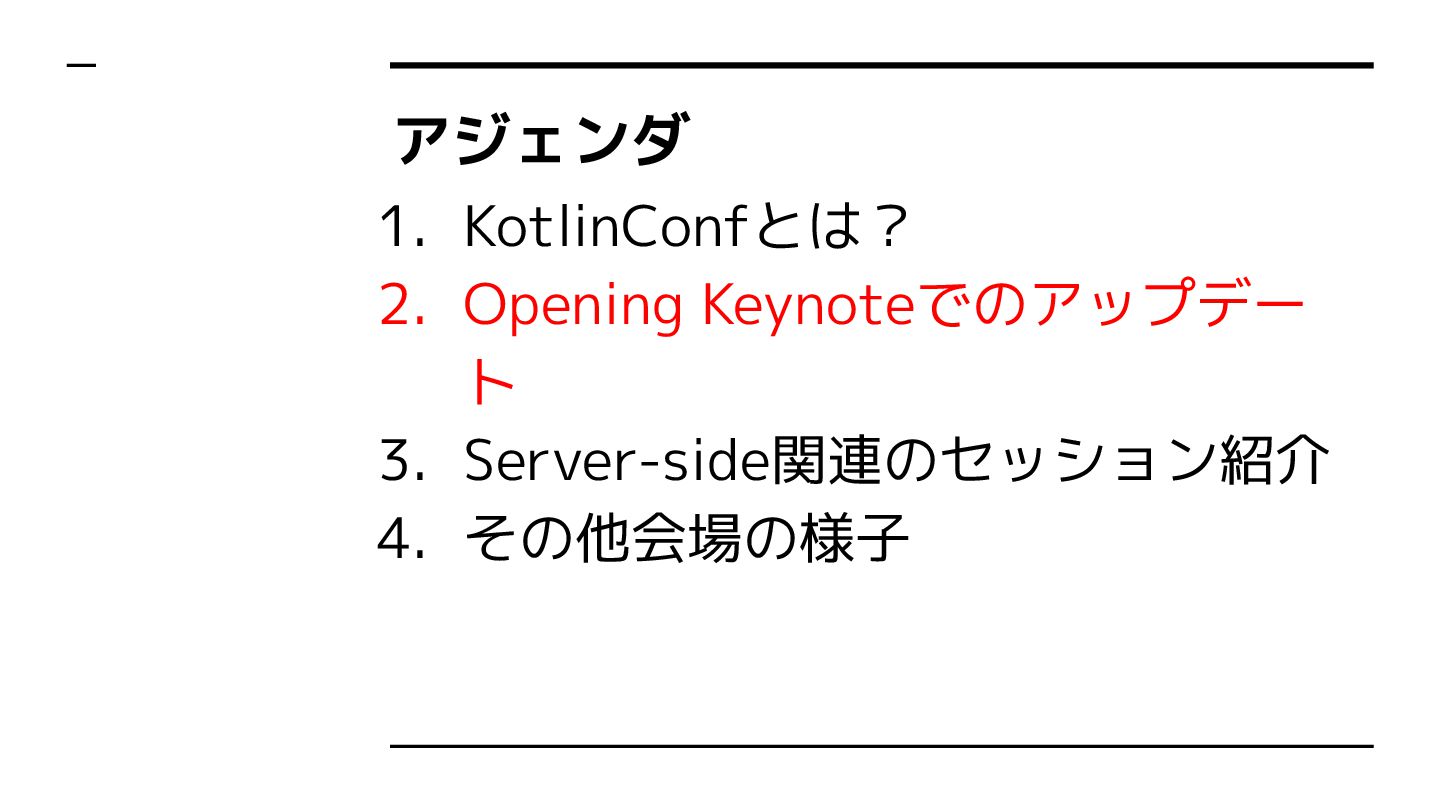 アジェンダ

1. KotlinConfとは？
2. Opening Keynoteでのアップデート
3. Server-side関連のセッション紹介
4. その他会場の様子